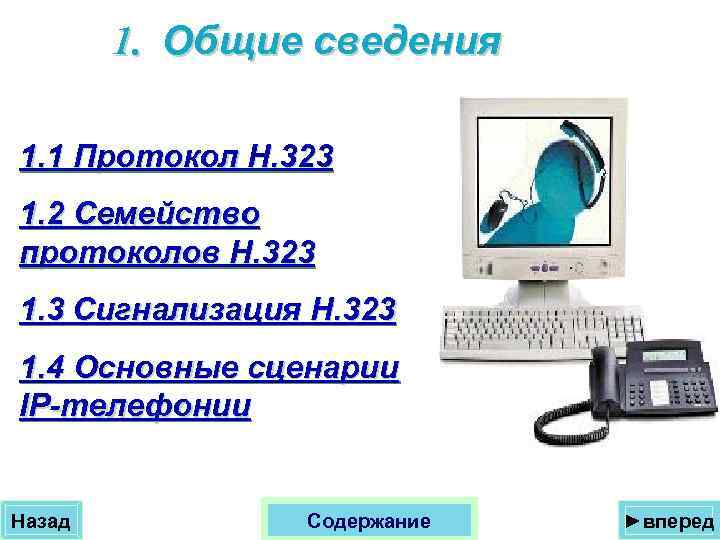 1. Общие сведения

1.1 Протокол H.323

1.2 Семейство протоколов H.323

1.3 Сигнализация H.323

1.4 Основные сценарии IP-телефонии

Назад

Содержание

►вперед